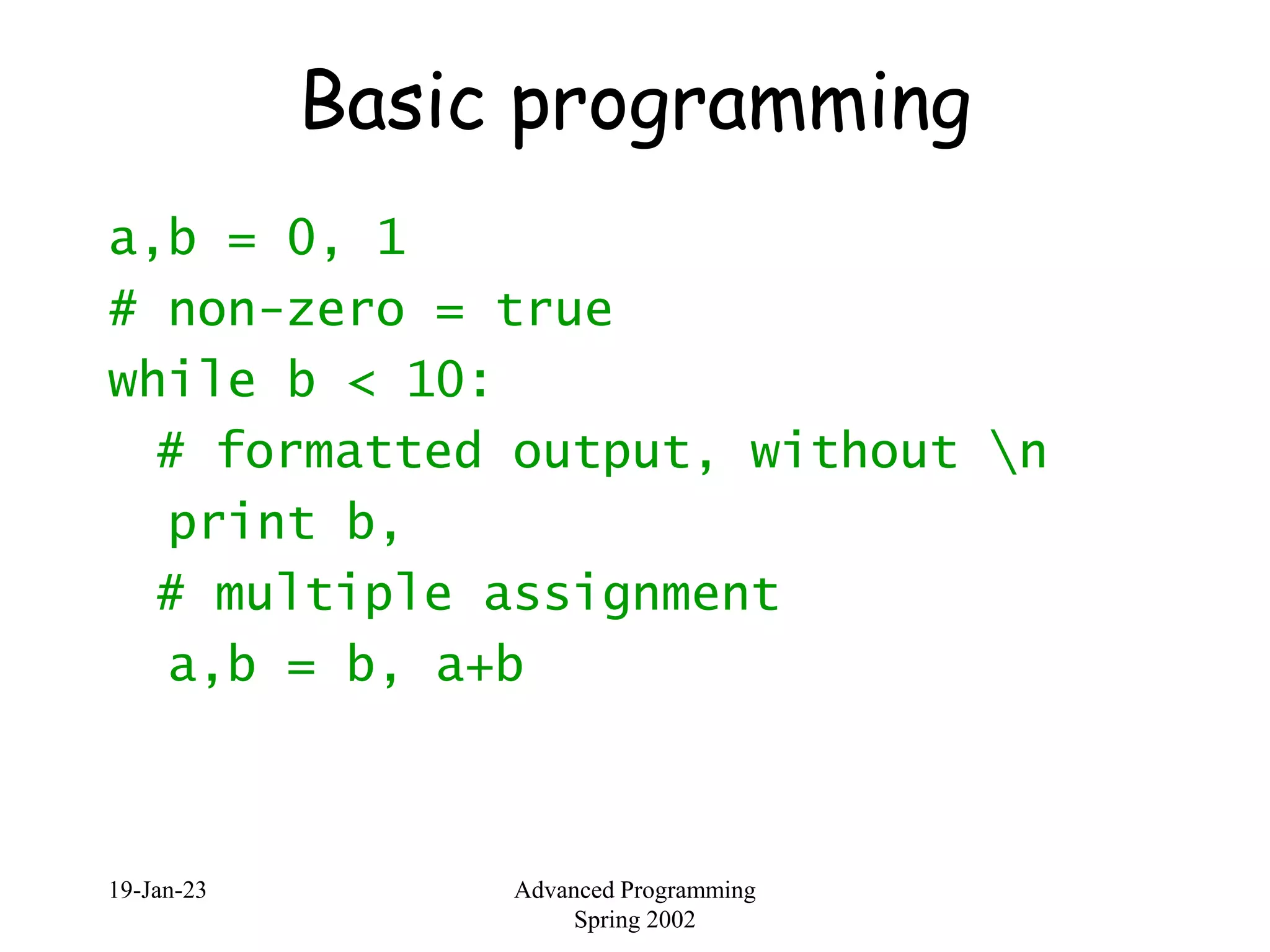 Basic programming

a,b = 0, 1
# non-zero = true
while b < 10:
  # formatted output, without \n
  print b,
  # multiple assignment
  a,b = b, a+b

19-Jan-23

Advanced Programming
Spring 2002